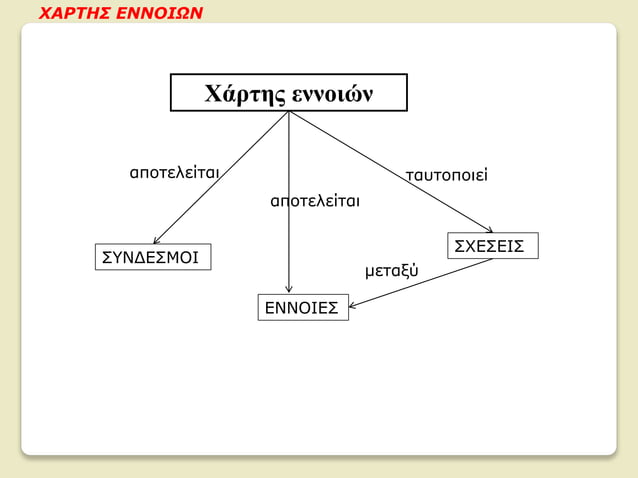 ΧΑΡΤΗΣ ΕΝΝΟΙΩΝ

Χάρτης εννοιών

αποτελείται

αποτελείται

ταυτοποιεί

ΣΥΝΔΕΣΜΟΙ

ΣΧΕΣΕΙΣ

μεταξύ

ΕΝΝΟΙΕΣ